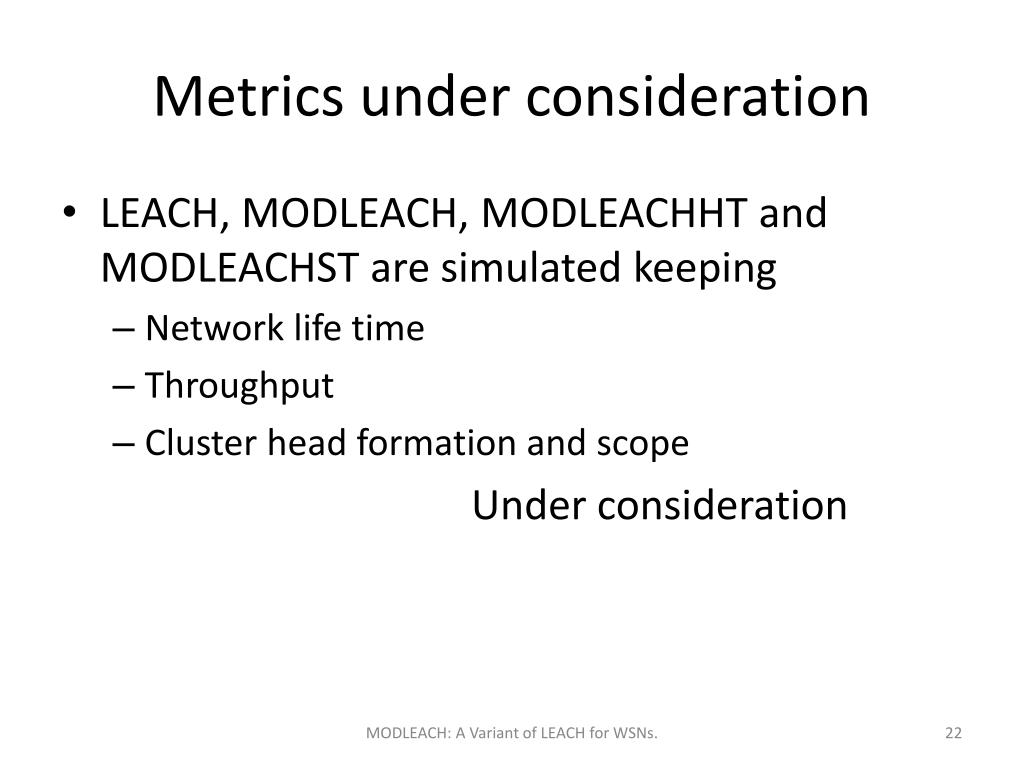 Metrics under consideration

• LEACH, MODLEACH, MODLEACHHT and MODLEACHST are simulated keeping
– Network life time
– Throughput
– Cluster head formation and scope

Under consideration

MODLEACH: A Variant of LEACH for WSNs.

22